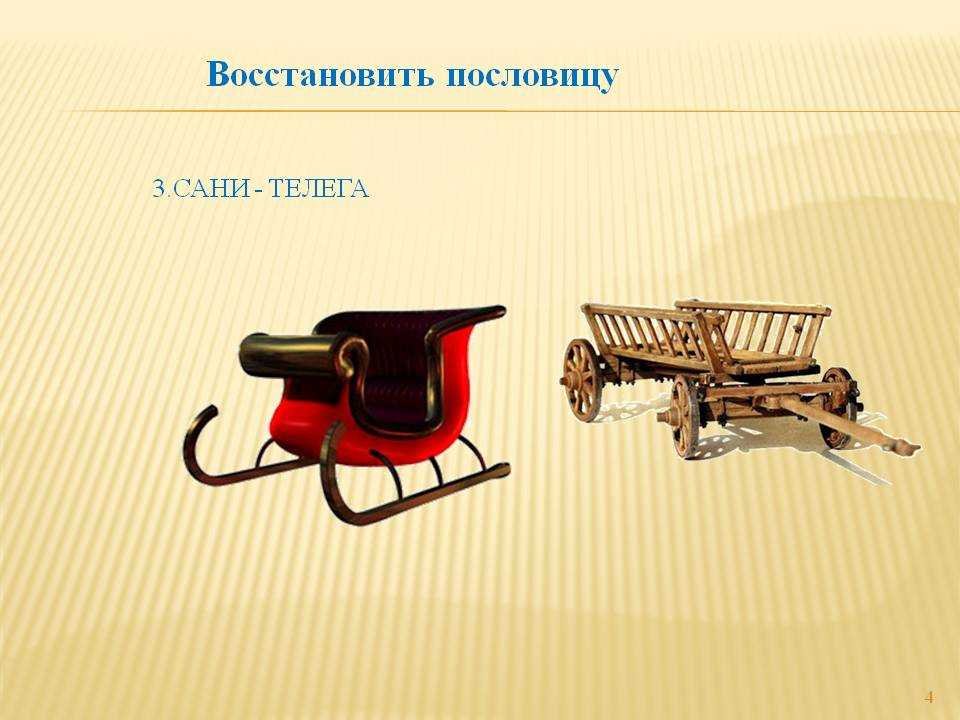 Восстановить пословицу

3.САНИ - ТЕЛЕГА

4